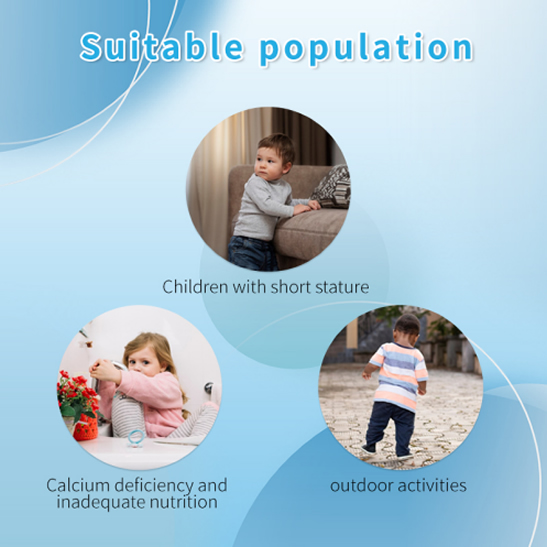 Suitable population

Children with short stature

Calcium deficiency and inadequate nutrition

outdoor activities